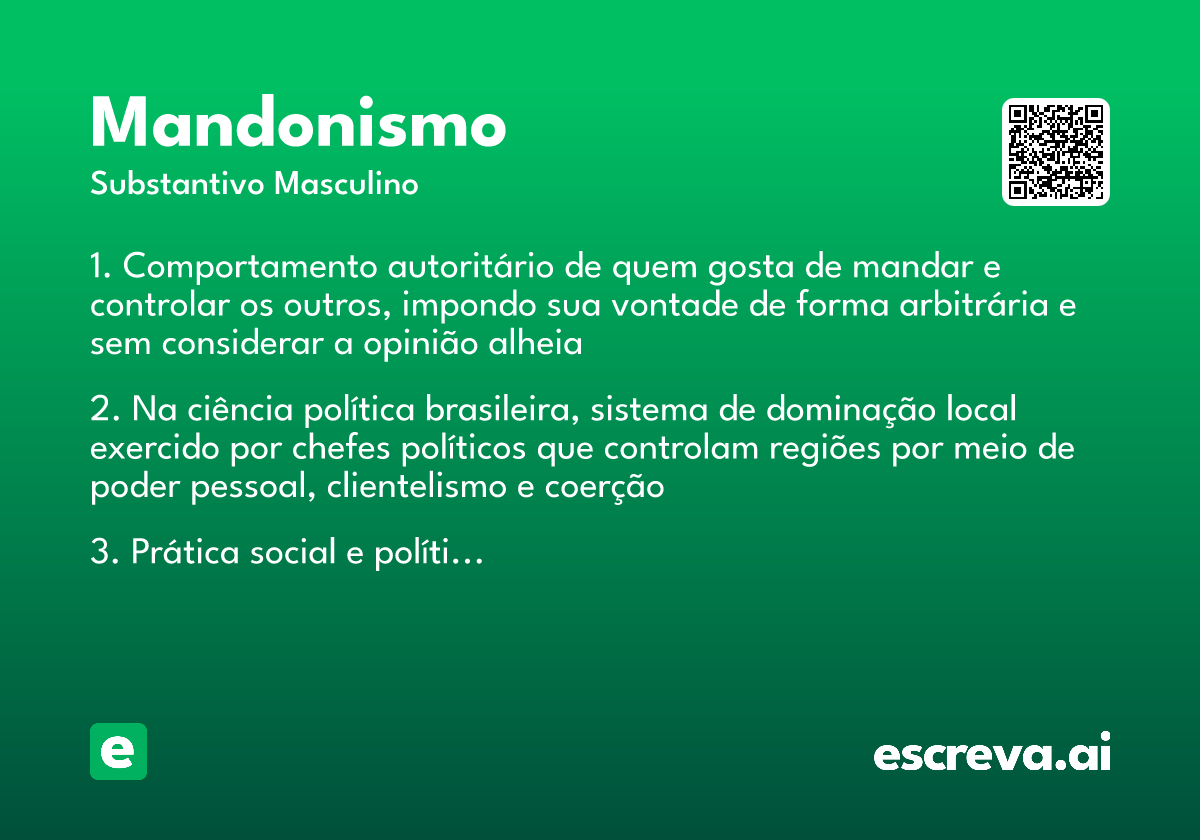 Mandonismo
Substantivo Masculino

1. Comportamento autoritário de quem gosta de mandar e controlar os outros, impondo sua vontade de forma arbitrária e sem considerar a opinião alheia

2. Na ciência política brasileira, sistema de dominação local exercido por chefes políticos que controlam regiões por meio de poder pessoal, clientelismo e coerção

3. Prática social e políti…

e

escreva.ai